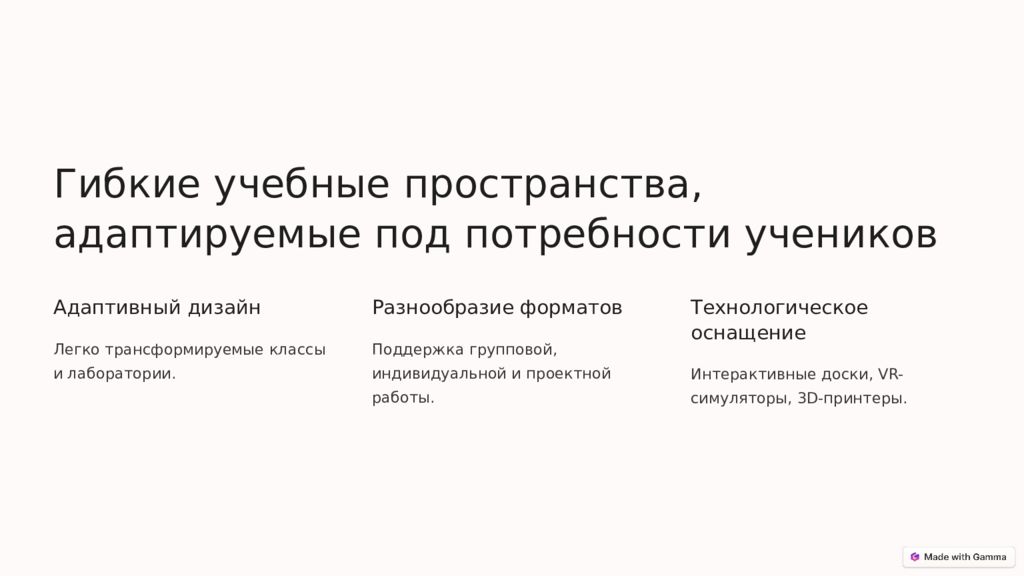 Гибкие учебные пространства, адаптируемые под потребности учеников

Адаптивный дизайн

Легко трансформируемые классы и лаборатории.

Разнообразие форматов

Поддержка групповой, индивидуальной и проектной работы.

Технологическое оснащение

Интерактивные доски, VR-симуляторы, 3D-принтеры.

Made with Gamma